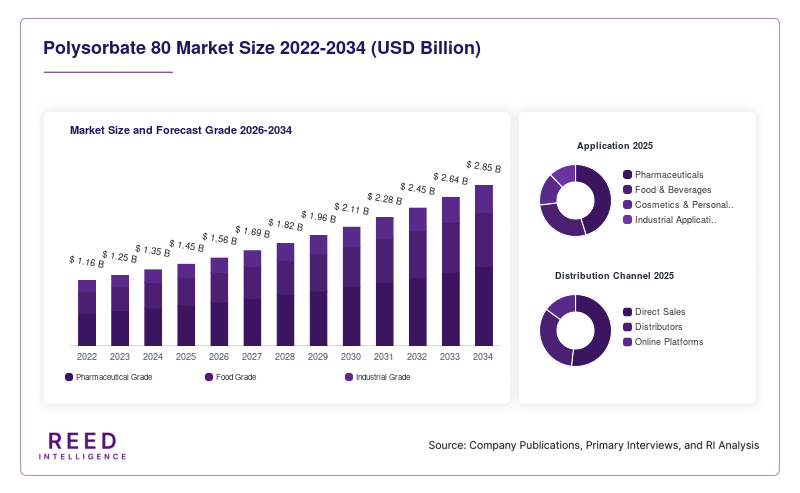 Polysorbate 80 Market Size 2022-2034 (USD Billion)

Market Size and Forecast Grade 2026-2034

$ 1.16 B
$ 1.25 B
$ 1.35 B
$ 1.45 B
$ 1.56 B
$ 1.69 B
$ 1.82 B
$ 1.96 B
$ 2.11 B
$ 2.28 B
$ 2.45 B
$ 2.64 B
$ 2.85 B

2022 2023 2024 2025 2026 2027 2028 2029 2030 2031 2032 2033 2034

Pharmaceutical Grade
Food Grade
Industrial Grade

Application 2025

Pharmaceuticals
Food & Beverages
Cosmetics & Personal..
Industrial Applicati..

Distribution Channel 2025

Direct Sales
Distributors
Online Platforms

REED
INTELLIGENCE

Source: Company Publications, Primary Interviews, and RI Analysis